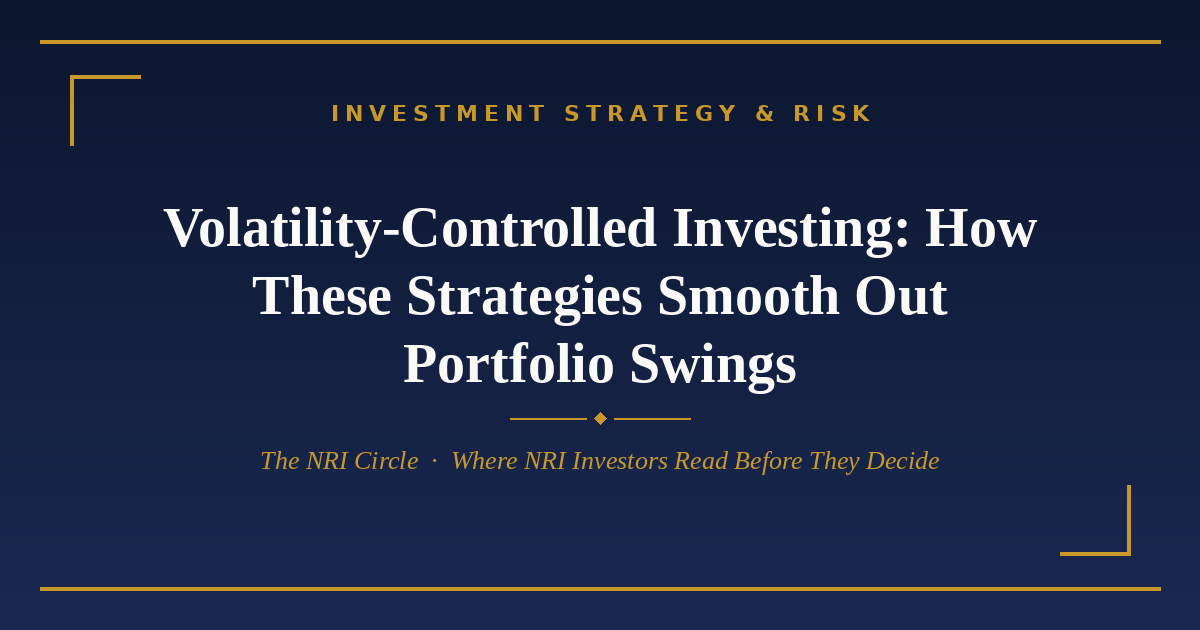 INVESTMENT STRATEGY & RISK

Volatility-Controlled Investing: How These Strategies Smooth Out Portfolio Swings

The NRI Circle · Where NRI Investors Read Before They Decide